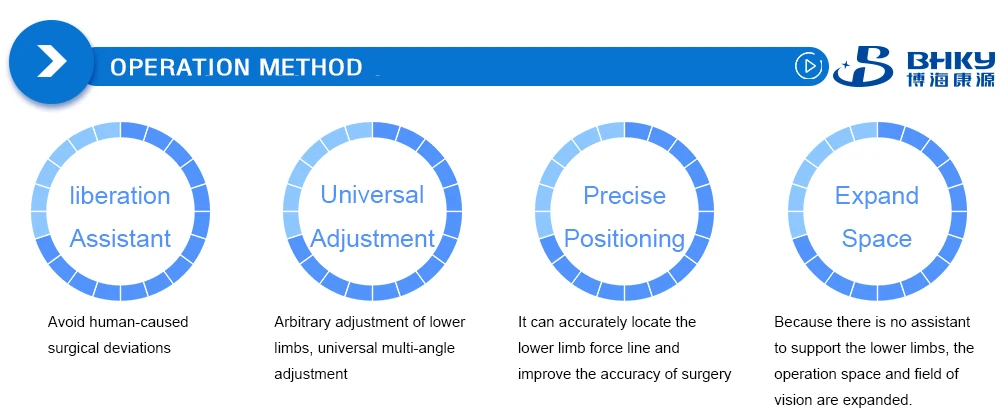 OPERATION METHOD

BHKY
博海康源

liberation Assistant

Avoid human-caused surgical deviations

Universal Adjustment

Arbitrary adjustment of lower limbs, universal multi-angle adjustment

Precise Positioning

It can accurately locate the lower limb force line and improve the accuracy of surgery

Expand Space

Because there is no assistant to support the lower limbs, the operation space and field of vision are expanded.